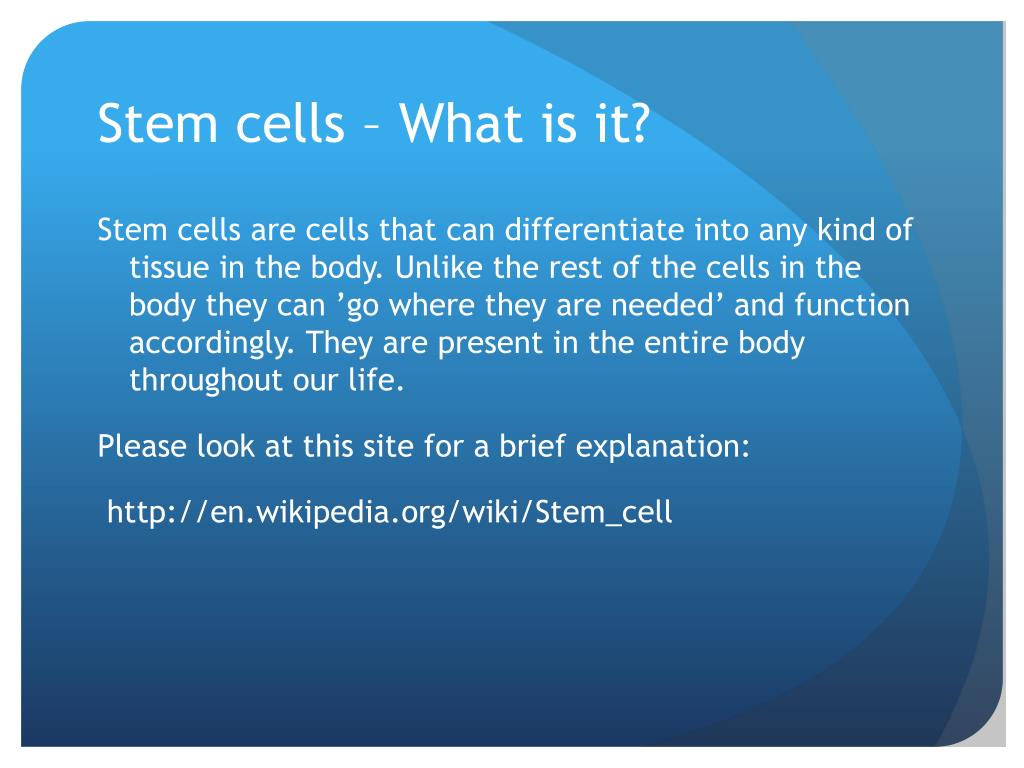 Stem cells – What is it?

Stem cells are cells that can differentiate into any kind of tissue in the body. Unlike the rest of the cells in the body they can ’go where they are needed’ and function accordingly. They are present in the entire body throughout our life.

Please look at this site for a brief explanation:

http://en.wikipedia.org/wiki/Stem_cell